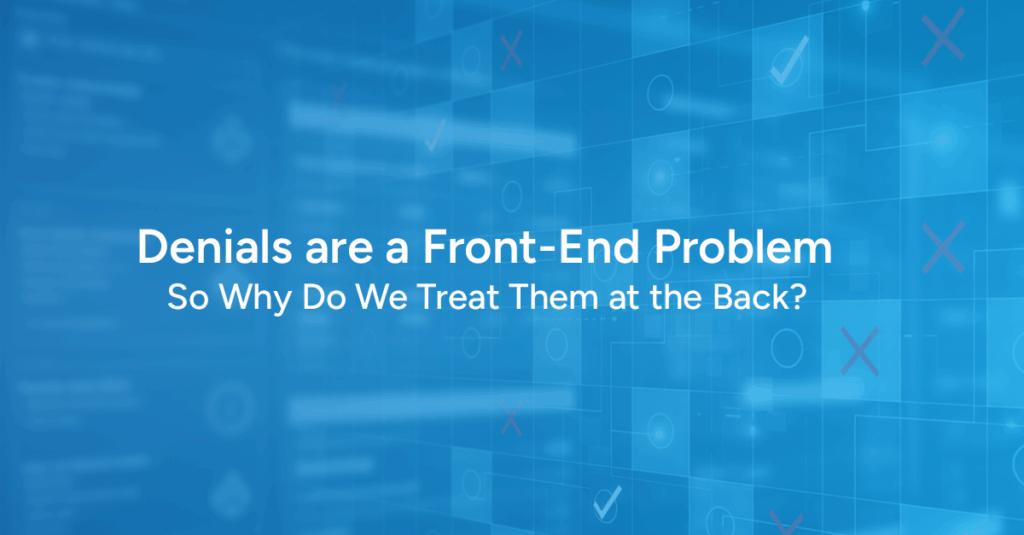 Denials are a Front-End Problem
So Why Do We Treat Them at the Back?